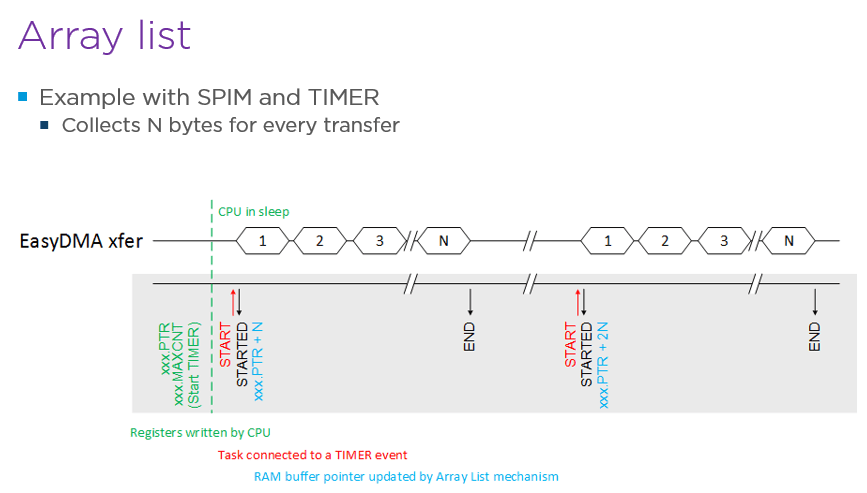 Array list

Example with SPIM and TIMER

Collects N bytes for every transfer

CPU in sleep

EasyDMA xfer

1 2 3 N 1 2 3 N

xxx.PTR
xxx.MAXCNT
(Start TIMER)

START
STARTED
xxx.PTR + N

END

START
STARTED
xxx.PTR + 2N

END

Registers written by CPU

Task connected to a TIMER event

RAM buffer pointer updated by Array List mechanism